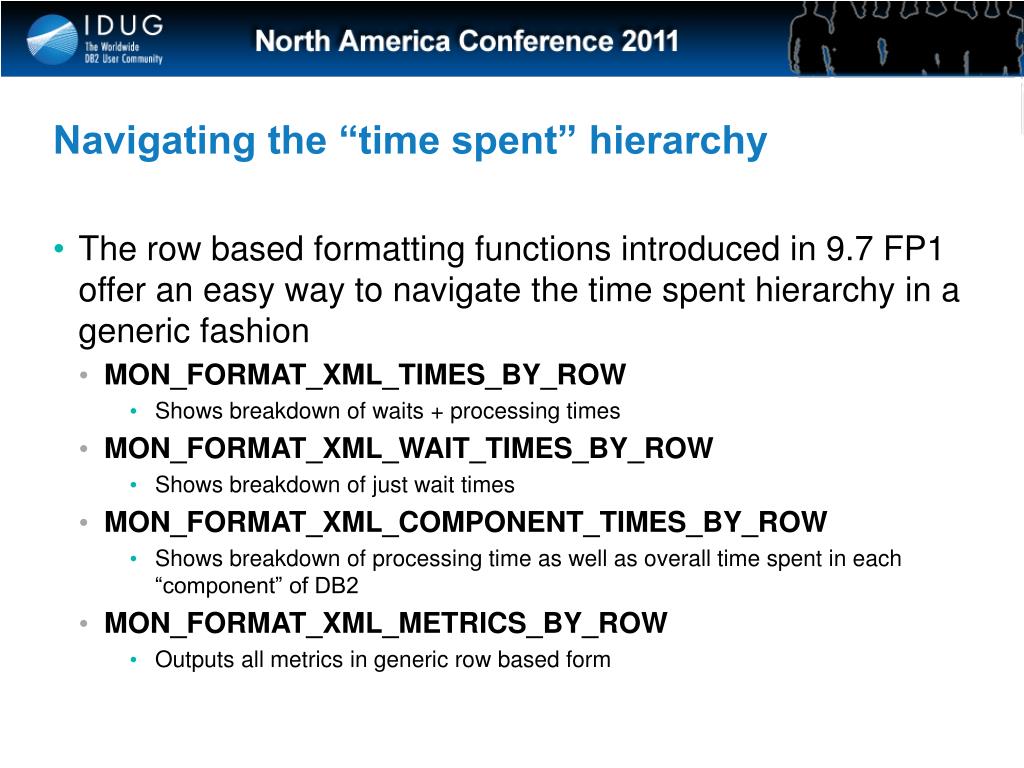 IDUG
The Worldwide
DB2 User Community

North America Conference 2011

Navigating the “time spent” hierarchy

• The row based formatting functions introduced in 9.7 FP1 offer an easy way to navigate the time spent hierarchy in a generic fashion
• MON_FORMAT_XML_TIMES_BY_ROW
• Shows breakdown of waits + processing times
• MON_FORMAT_XML_WAIT_TIMES_BY_ROW
• Shows breakdown of just wait times
• MON_FORMAT_XML_COMPONENT_TIMES_BY_ROW
• Shows breakdown of processing time as well as overall time spent in each “component” of DB2
• MON_FORMAT_XML_METRICS_BY_ROW
• Outputs all metrics in generic row based form